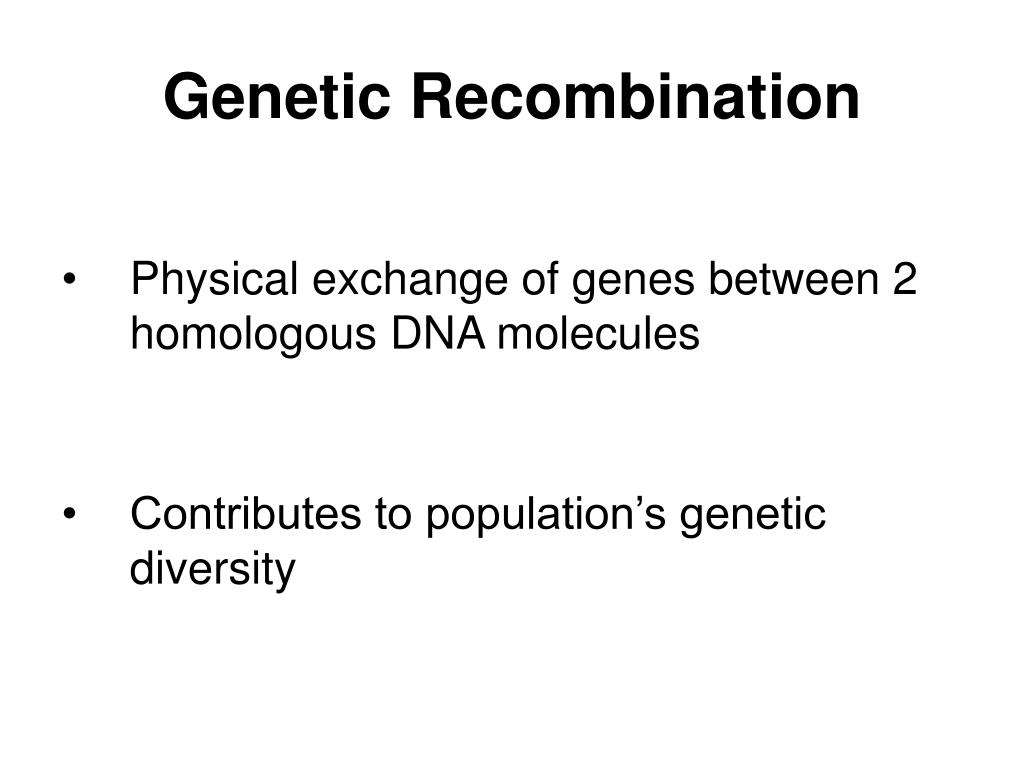 Genetic Recombination

• Physical exchange of genes between 2 homologous DNA molecules

• Contributes to population’s genetic diversity